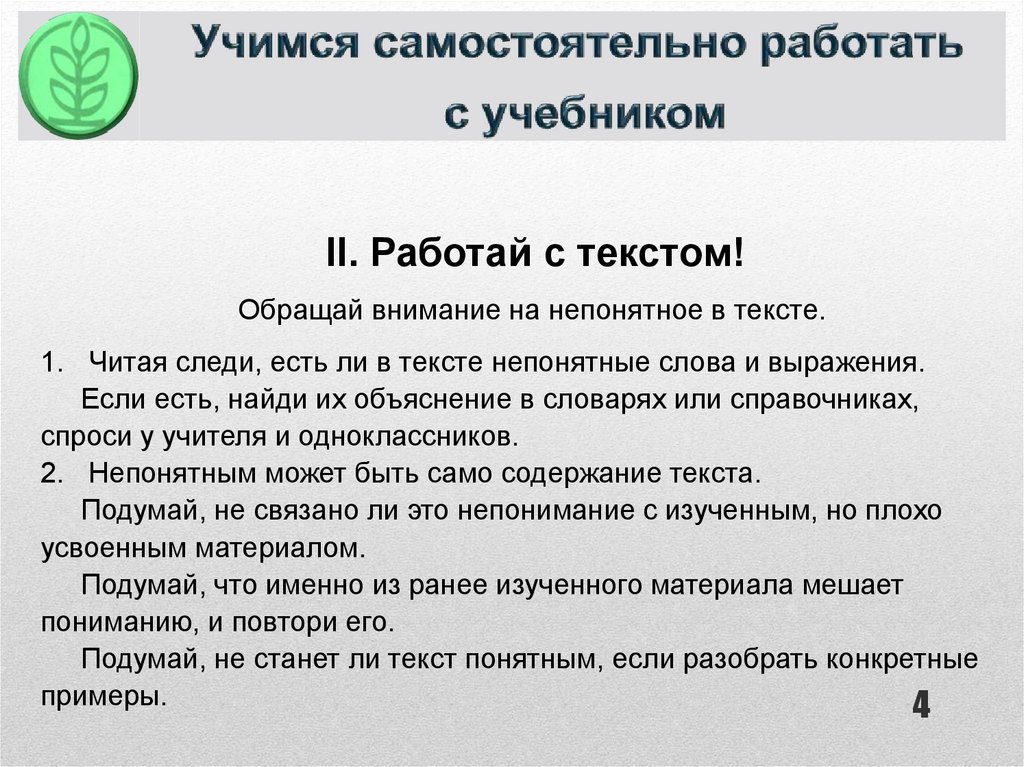 Учимся самостоятельно работать с учебником

II. Работай с текстом!

Обращай внимание на непонятное в тексте.

1. Читая следи, есть ли в тексте непонятные слова и выражения.
Если есть, найди их объяснение в словарях или справочниках, спроси у учителя и одноклассников.
2. Непонятным может быть само содержание текста.
Подумай, не связано ли это непонимание с изученным, но плохо усвоенным материалом.
Подумай, что именно из ранее изученного материала мешает пониманию, и повтори его.
Подумай, не станет ли текст понятным, если разобрать конкретные примеры.

4